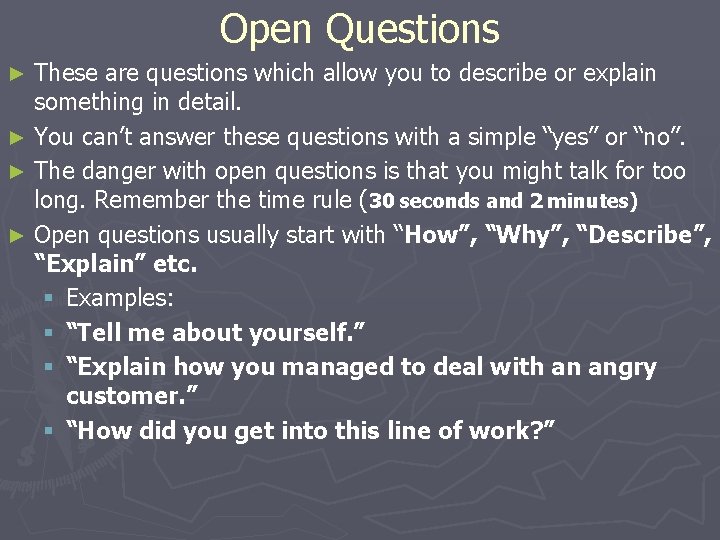 Open Questions

► These are questions which allow you to describe or explain something in detail.

► You can't answer these questions with a simple "yes" or "no".

► The danger with open questions is that you might talk for too long. Remember the time rule (30 seconds and 2 minutes)

► Open questions usually start with "How", "Why", "Describe", "Explain" etc.

▪ Examples:

▪ "Tell me about yourself."

▪ "Explain how you managed to deal with an angry customer."

▪ "How did you get into this line of work?"